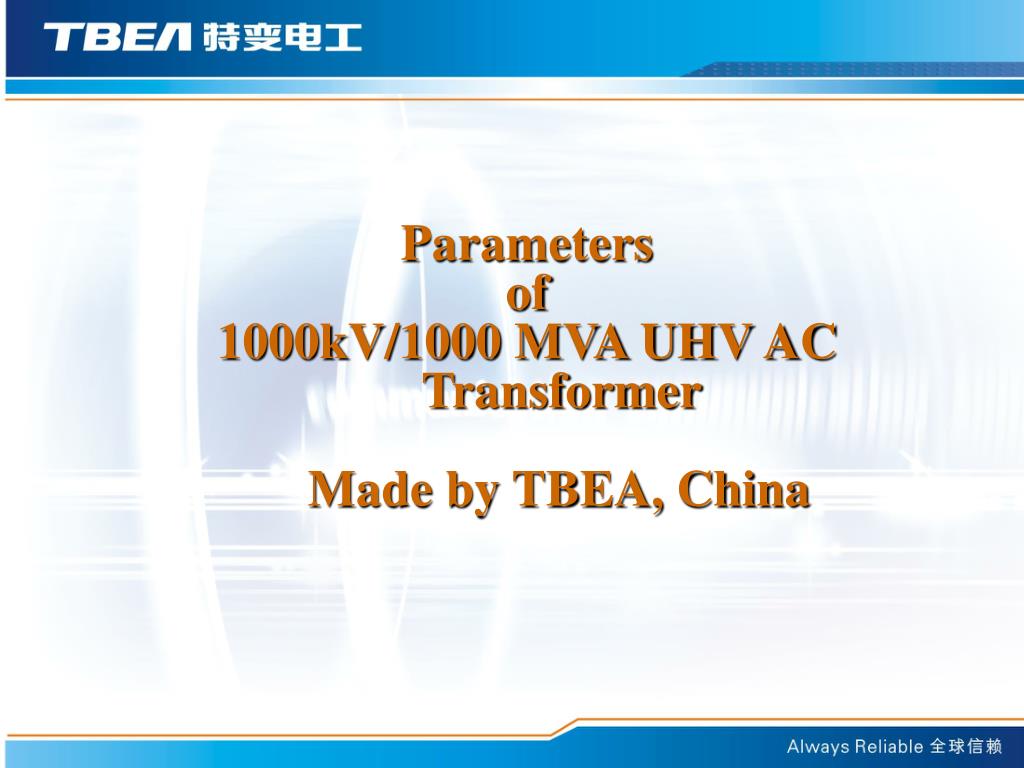 TBEA 特变电工

Parameters
of
1000kV/1000 MVA UHV AC
Transformer

Made by TBEA, China

Always Reliable 全球信赖